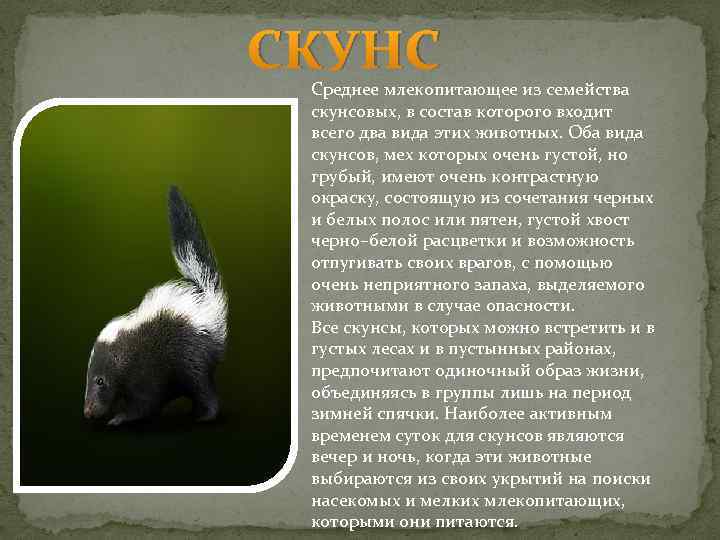 СКУНС

Среднее млекопитающее из семейства скунсовых, в состав которого входит всего два вида этих животных. Оба вида скунсов, мех которых очень густой, но грубый, имеют очень контрастную окраску, состоящую из сочетания черных и белых полос или пятен, густой хвост черно–белой расцветки и возможность отпугивать своих врагов, с помощью очень неприятного запаха, выделяемого животными в случае опасности.
Все скунсы, которых можно встретить и в густых лесах и в пустынных районах, предпочитают одиночный образ жизни, объединяясь в группы лишь на период зимней спячки. Наиболее активным временем суток для скунсов являются вечер и ночь, когда эти животные выбираются из своих укрытий на поиски насекомых и мелких млекопитающих, которыми они питаются.